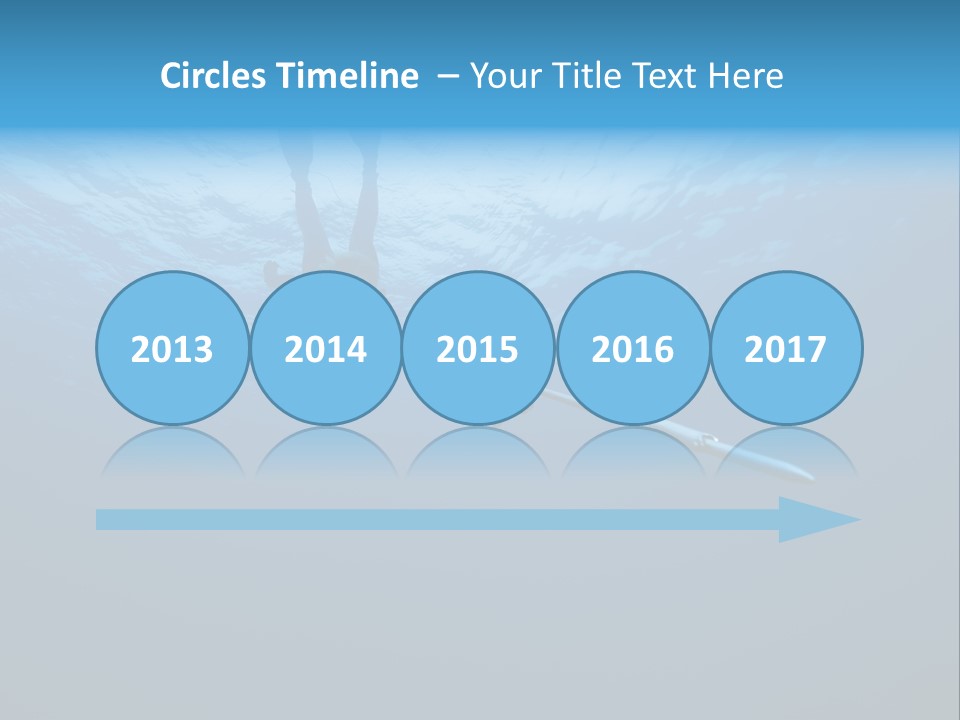 Circles Timeline – Your Title Text Here

2013 2014 2015 2016 2017